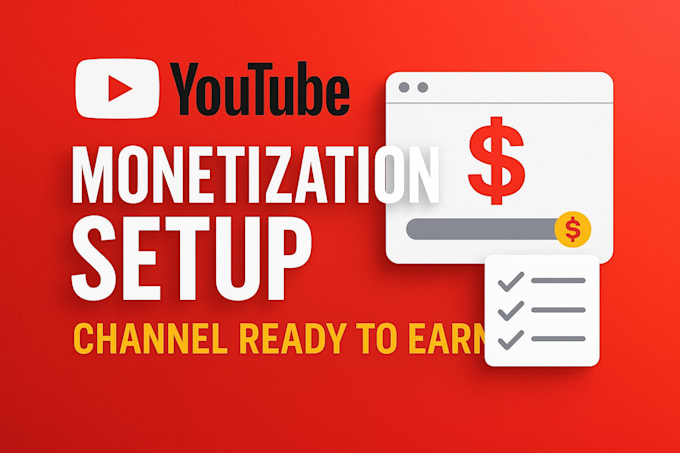 YouTube

MONETIZATION SETUP

CHANNEL READY TO EARN

$

$